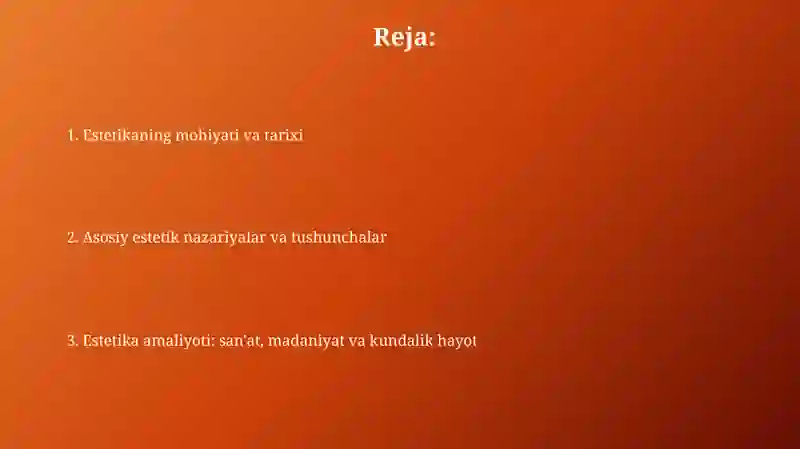 Reja:

1. Estetikaning mohiyati va tarixi

2. Asosiy estetik nazariyalar va tushunchalar

3. Estetika amaliyoti: san'at, madaniyat va kundalik hayot